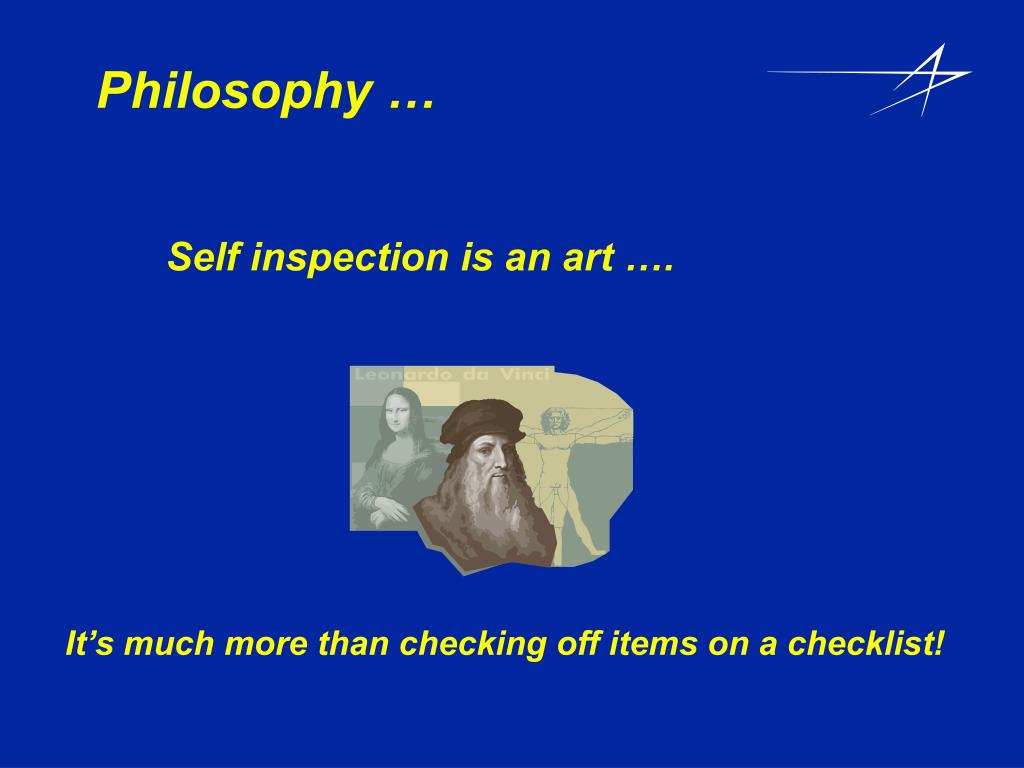 Philosophy …

Self inspection is an art ….

Leonardo da Vinci

It’s much more than checking off items on a checklist!